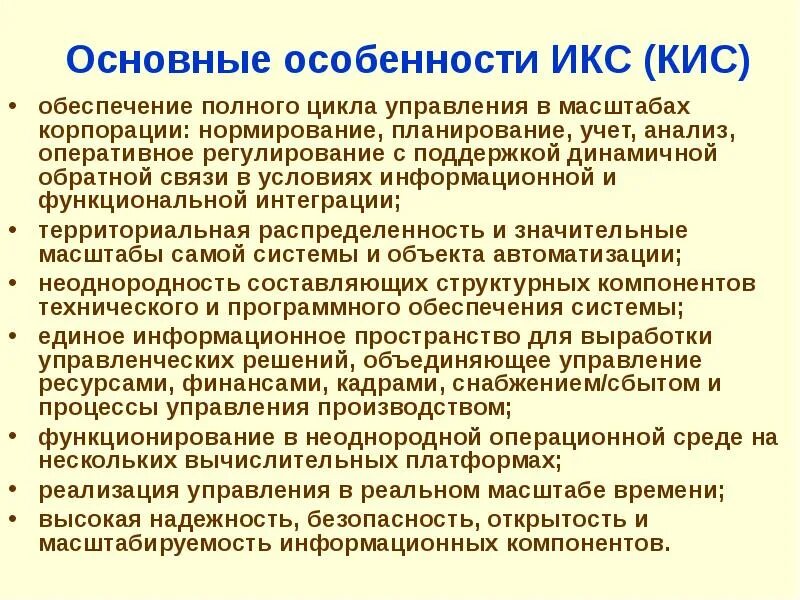 Основные особенности ИКС (КИС)

• обеспечение полного цикла управления в масштабах корпорации: нормирование, планирование, учет, анализ, оперативное регулирование с поддержкой динамичной обратной связи в условиях информационной и функциональной интеграции;
• территориальная распределенность и значительные масштабы самой системы и объекта автоматизации;
• неоднородность составляющих структурных компонентов технического и программного обеспечения системы;
• единое информационное пространство для выработки управленческих решений, объединяющее управление ресурсами, финансами, кадрами, снабжением/сбытом и процессы управления производством;
• функционирование в неоднородной операционной среде на нескольких вычислительных платформах;
• реализация управления в реальном масштабе времени;
• высокая надежность, безопасность, открытость и масштабируемость информационных компонентов.